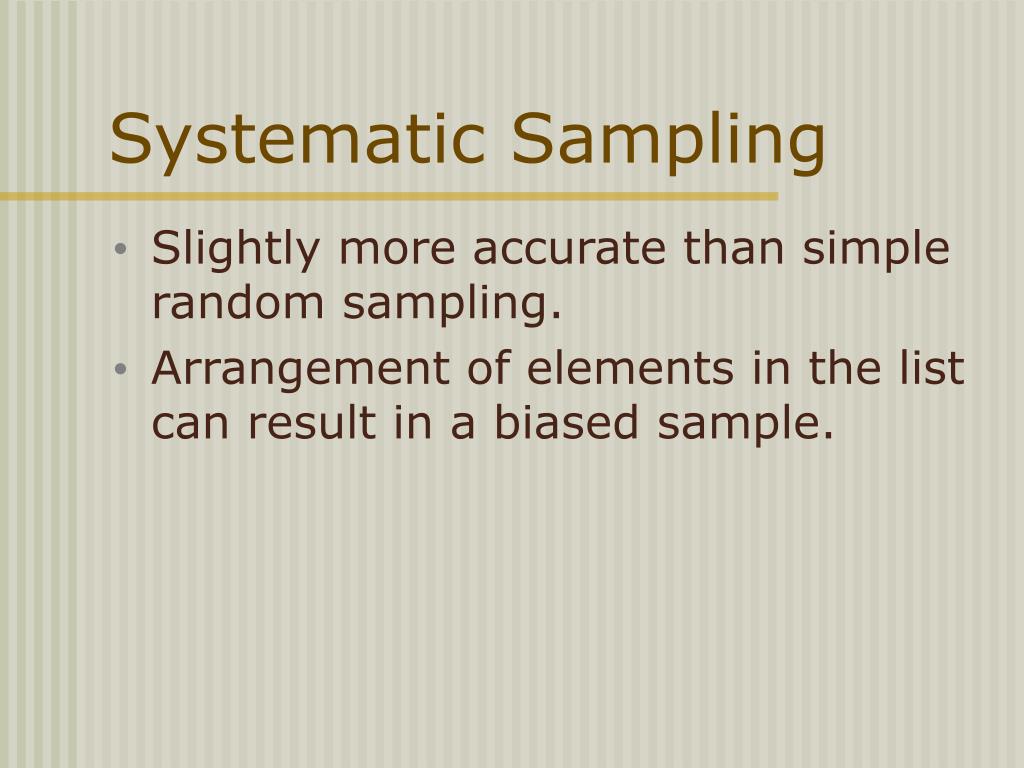 Systematic Sampling

• Slightly more accurate than simple random sampling.
• Arrangement of elements in the list can result in a biased sample.